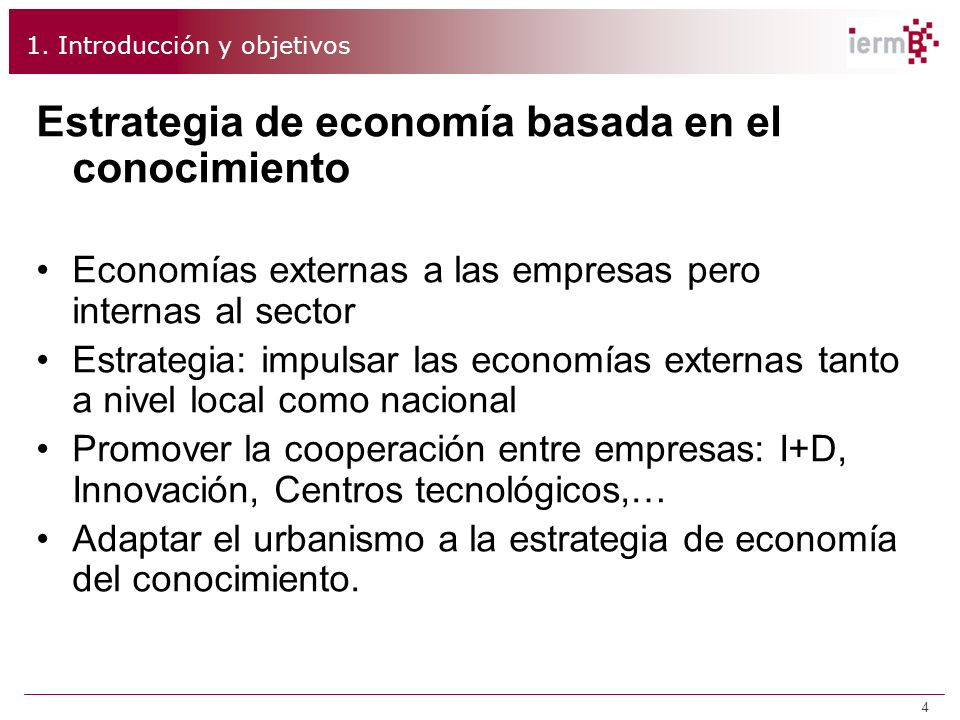 1. Introducción y objetivos

iermB

Estrategia de economía basada en el conocimiento

• Economías externas a las empresas pero internas al sector
• Estrategia: impulsar las economías externas tanto a nivel local como nacional
• Promover la cooperación entre empresas: I+D, Innovación, Centros tecnológicos,…
• Adaptar el urbanismo a la estrategia de economía del conocimiento.

4